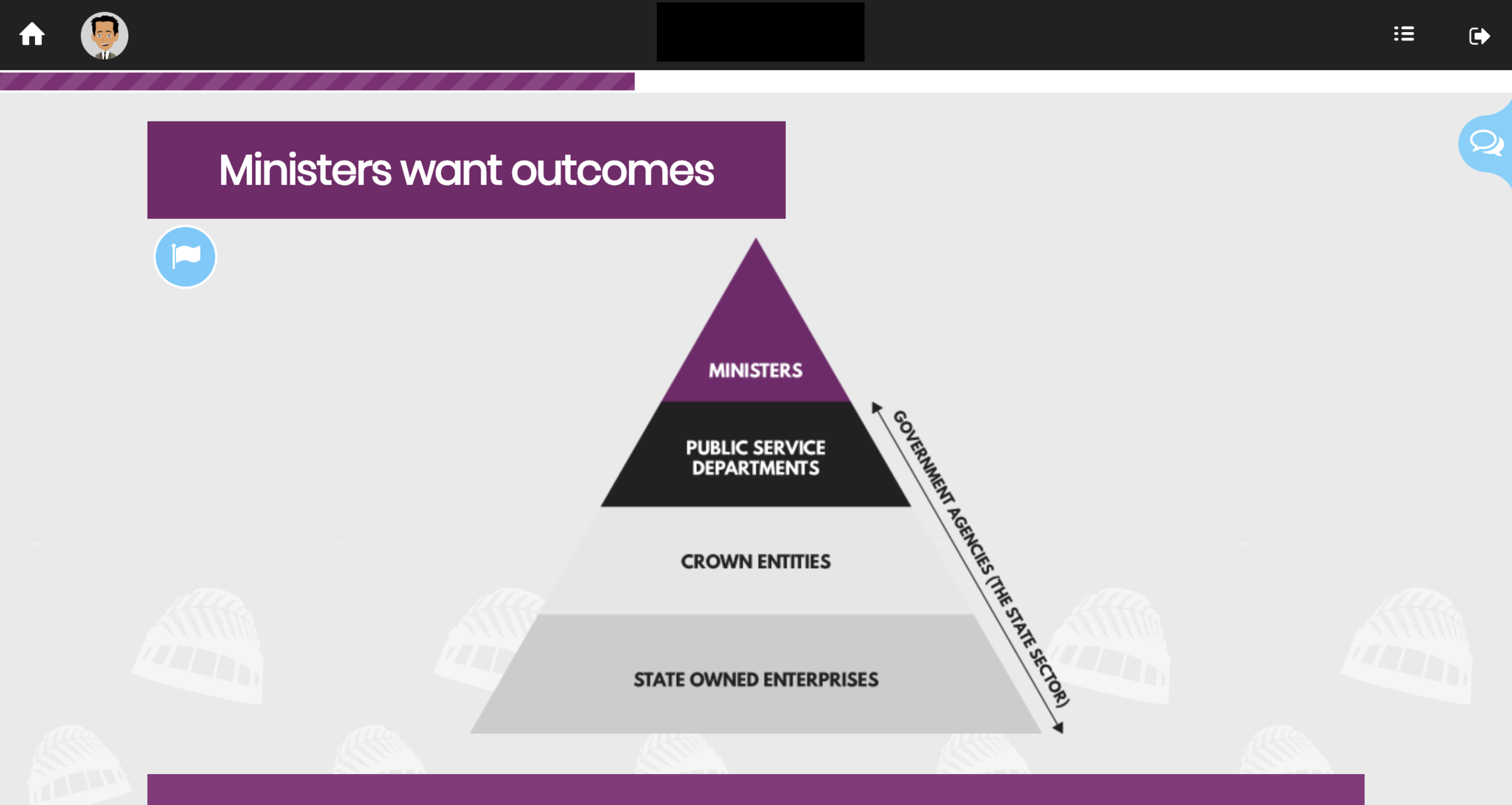 Ministers want outcomes

MINISTERS

PUBLIC SERVICE DEPARTMENTS

CROWN ENTITIES

STATE OWNED ENTERPRISES

GOVERNMENT AGENCIES (THE STATE SECTOR)